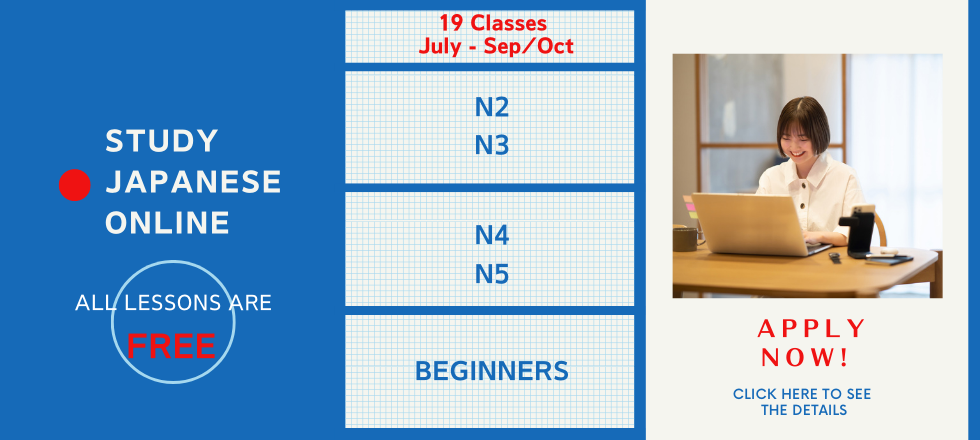 STUDY
JAPANESE
ONLINE

ALL LESSONS ARE
FREE

19 Classes
July - Sep/Oct

N2
N3

N4
N5

BEGINNERS

APPLY NOW!

CLICK HERE TO SEE THE DETAILS